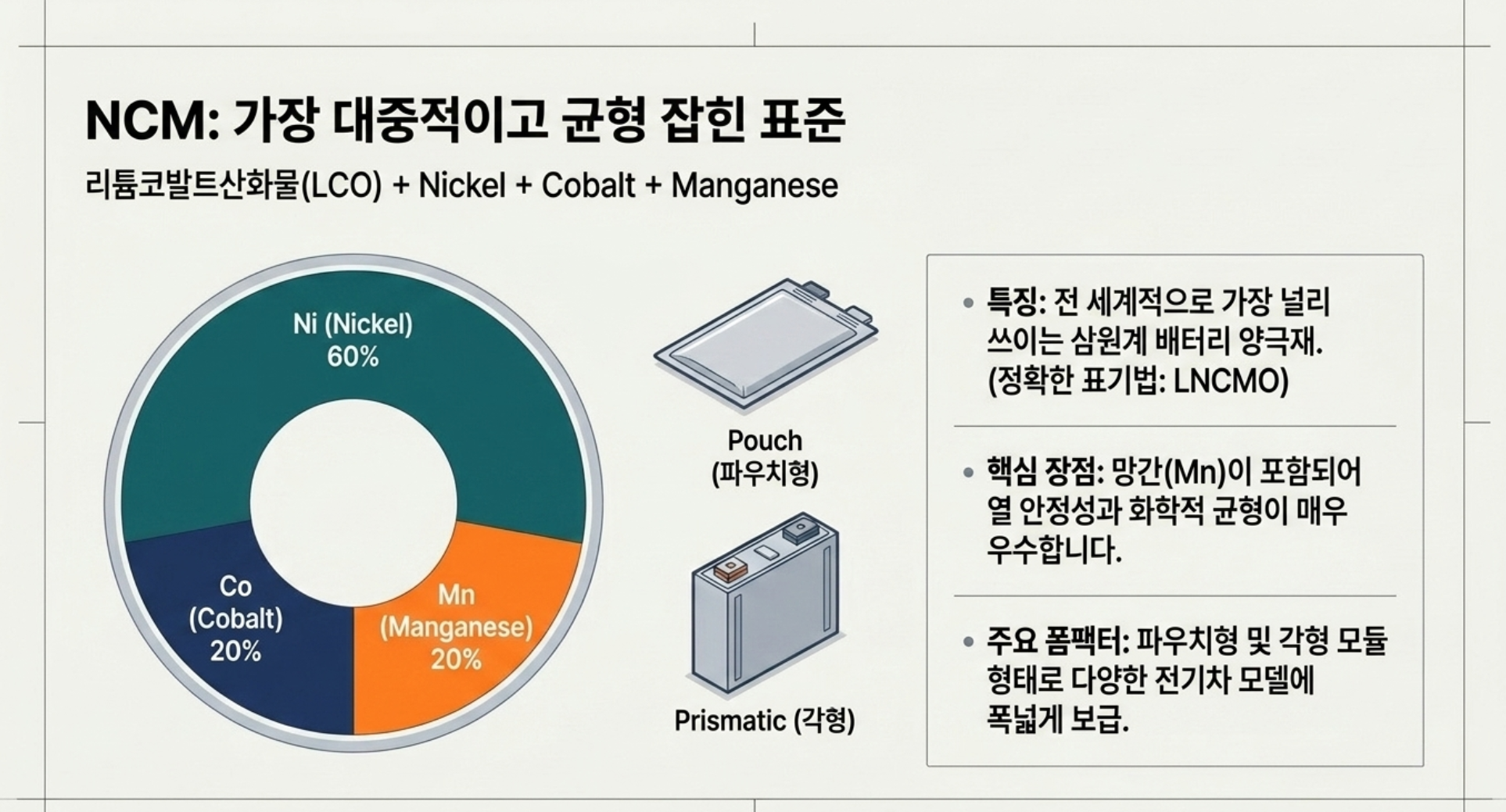 NCM: 가장 대중적이고 균형 잡힌 표준

리튬코발트산화물(LCO) + Nickel + Cobalt + Manganese

Ni (Nickel) 60%

Co (Cobalt) 20%

Mn (Manganese) 20%

Pouch (파우치형)

Prismatic (각형)

• 특징: 전 세계적으로 가장 널리 쓰이는 삼원계 배터리 양극재. (정확한 표기법: LNCMO)

• 핵심 장점: 망간(Mn)이 포함되어 열 안정성과 화학적 균형이 매우 우수합니다.

• 주요 폼팩터: 파우치형 및 각형 모듈 형태로 다양한 전기차 모델에 폭넓게 보급.